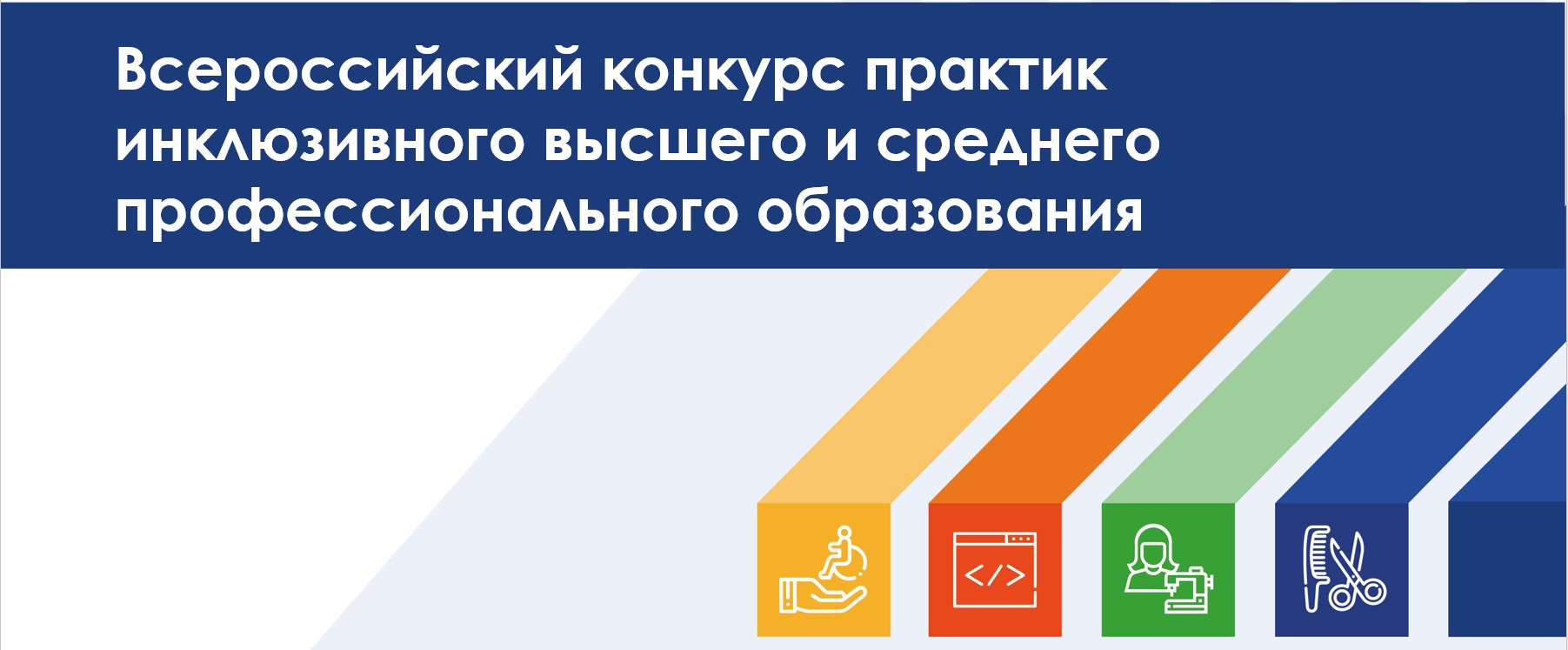 Всероссийский конкурс практик инклюзивного высшего и среднего профессионального образования

</>